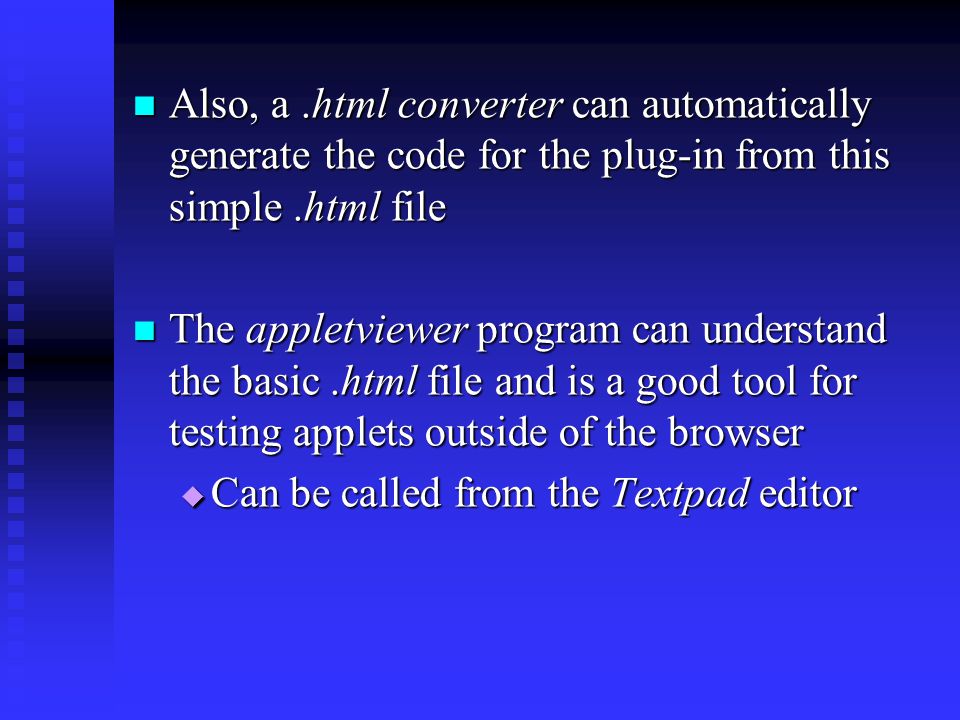 Also, a .html converter can automatically generate the code for the plug-in from this simple .html file

The appletviewer program can understand the basic .html file and is a good tool for testing applets outside of the browser

Can be called from the Textpad editor